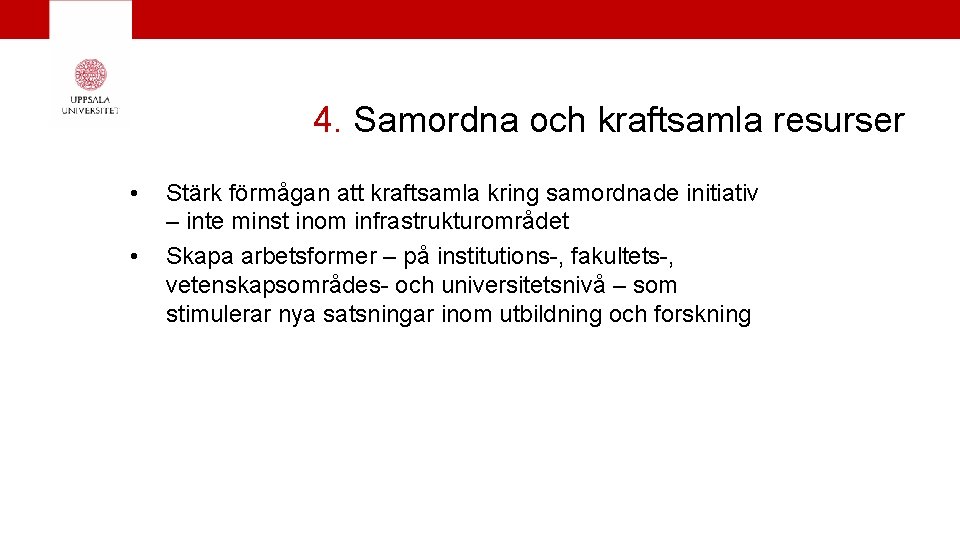 UPPSALA UNIVERSITET

4. Samordna och kraftsamla resurser

• Stärk förmågan att kraftsamla kring samordnade initiativ – inte minst inom infrastrukturområdet
• Skapa arbetsformer – på institutions-, fakultets-, vetenskapsområdes- och universitetsnivå – som stimulerar nya satsningar inom utbildning och forskning